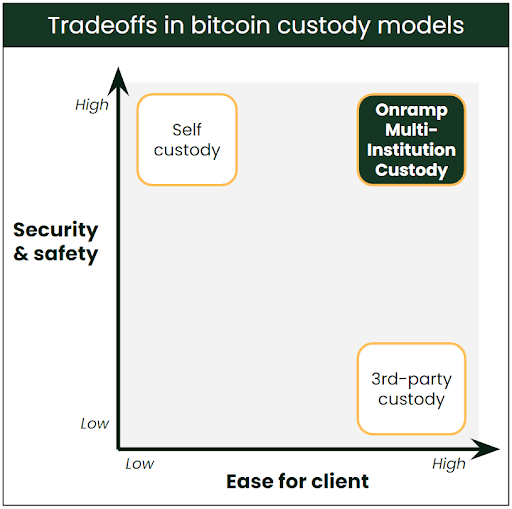 Tradeoffs in bitcoin custody models

High

Self custody

Onramp Multi-Institution Custody

Security & safety

3rd-party custody

Low

Low

High

Ease for client